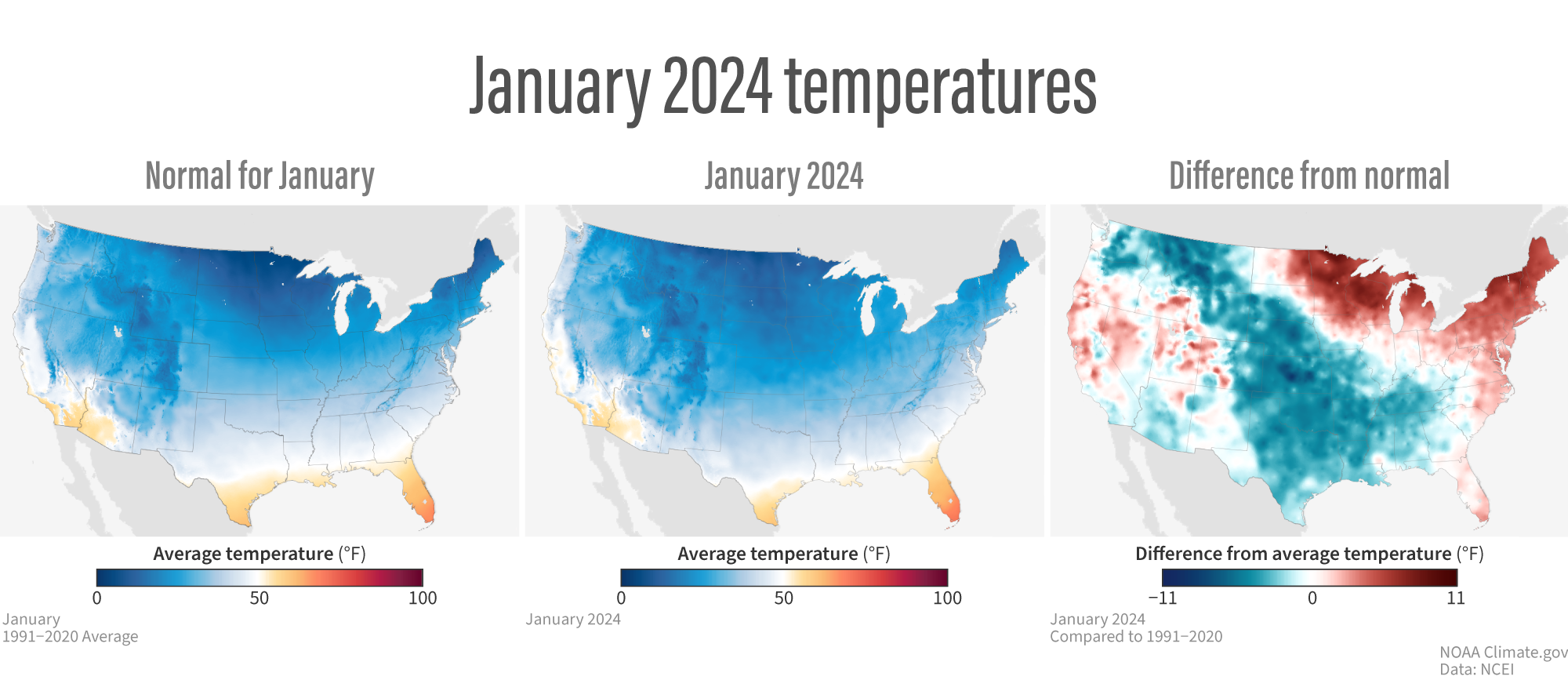 January 2024 temperatures

Normal for January

Average temperature (°F)
0 50 100

January
1991–2020 Average

January 2024

Average temperature (°F)
0 50 100

January 2024

Difference from normal

Difference from average temperature (°F)
−11 0 11

January 2024
Compared to 1991–2020

NOAA Climate.gov
Data: NCEI